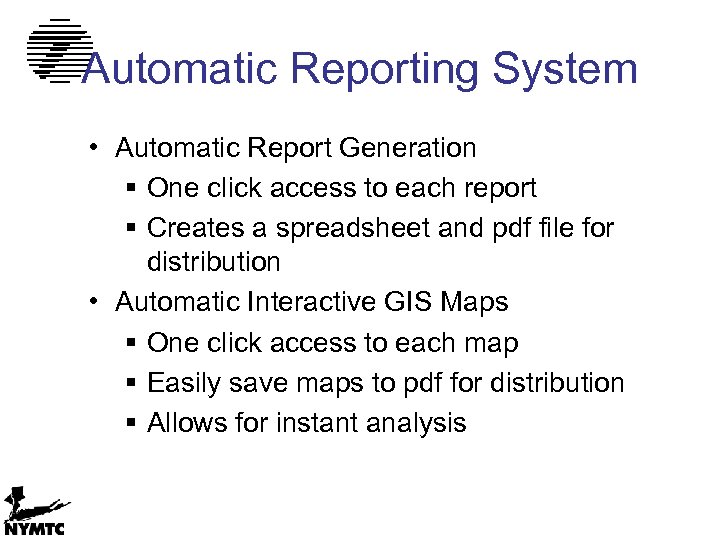 Automatic Reporting System

• Automatic Report Generation
 ▪ One click access to each report
 ▪ Creates a spreadsheet and pdf file for distribution
• Automatic Interactive GIS Maps
 ▪ One click access to each map
 ▪ Easily save maps to pdf for distribution
 ▪ Allows for instant analysis

NYMTC